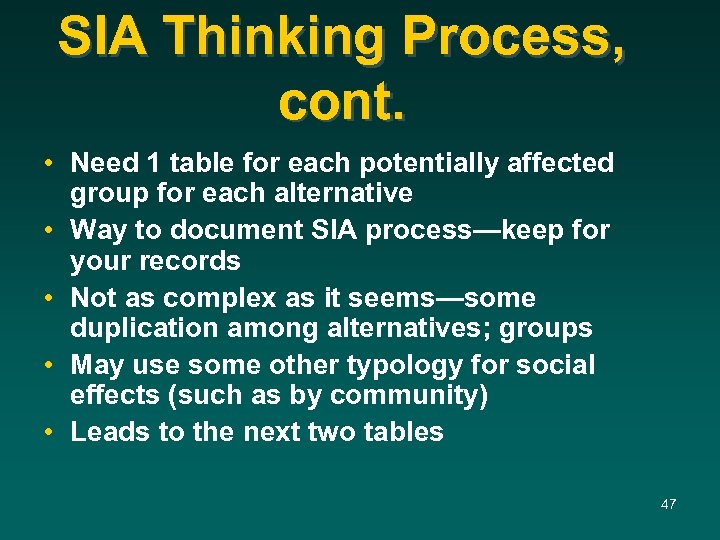 SIA Thinking Process, cont.

• Need 1 table for each potentially affected group for each alternative
• Way to document SIA process—keep for your records
• Not as complex as it seems—some duplication among alternatives; groups
• May use some other typology for social effects (such as by community)
• Leads to the next two tables

47